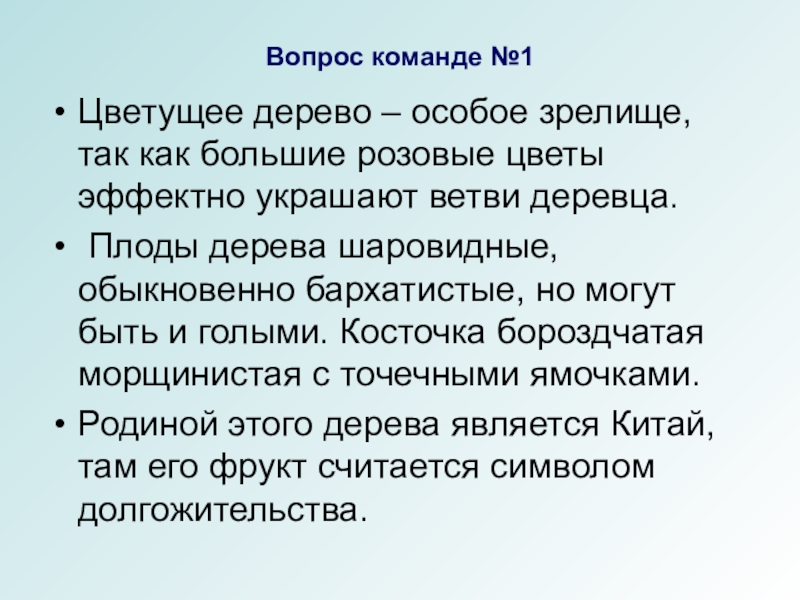 Вопрос команде №1

• Цветущее дерево – особое зрелище, так как большие розовые цветы эффектно украшают ветви деревца.
• Плоды дерева шаровидные, обыкновенно бархатистые, но могут быть и голыми. Косточка бороздчатая морщинистая с точечными ямочками.
• Родиной этого дерева является Китай, там его фрукт считается символом долгожительства.